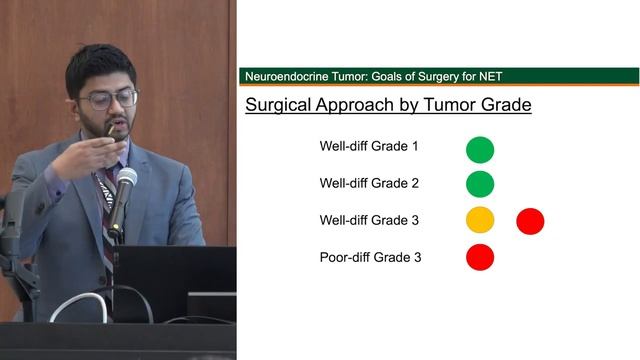 Neuroendocrine Tumor: Goals of Surgery for NET

Surgical Approach by Tumor Grade

Well-diff Grade 1

Well-diff Grade 2

Well-diff Grade 3

Poor-diff Grade 3